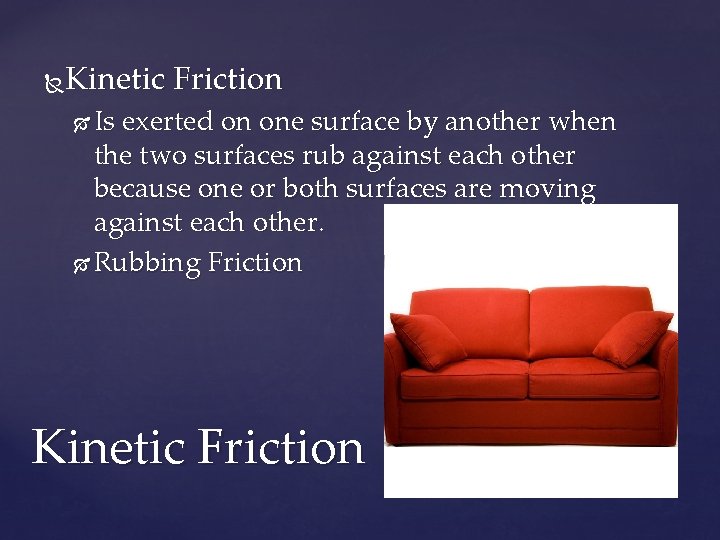 Kinetic Friction

Is exerted on one surface by another when the two surfaces rub against each other because one or both surfaces are moving against each other.

Rubbing Friction

Kinetic Friction